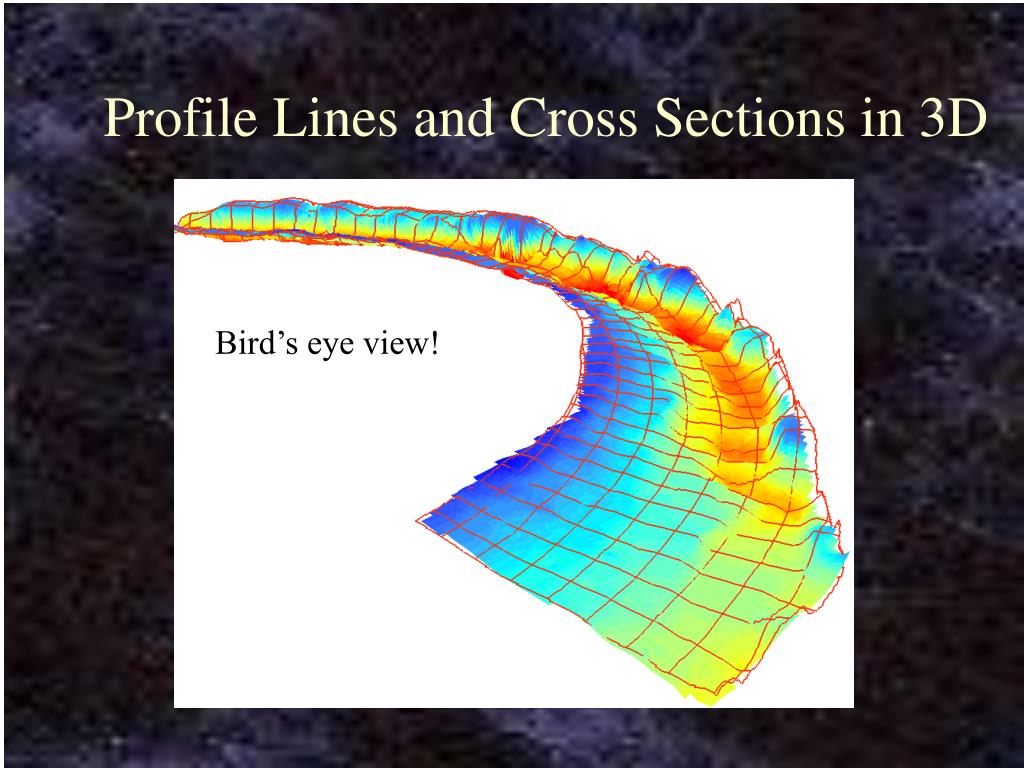 Profile Lines and Cross Sections in 3D

Bird’s eye view!